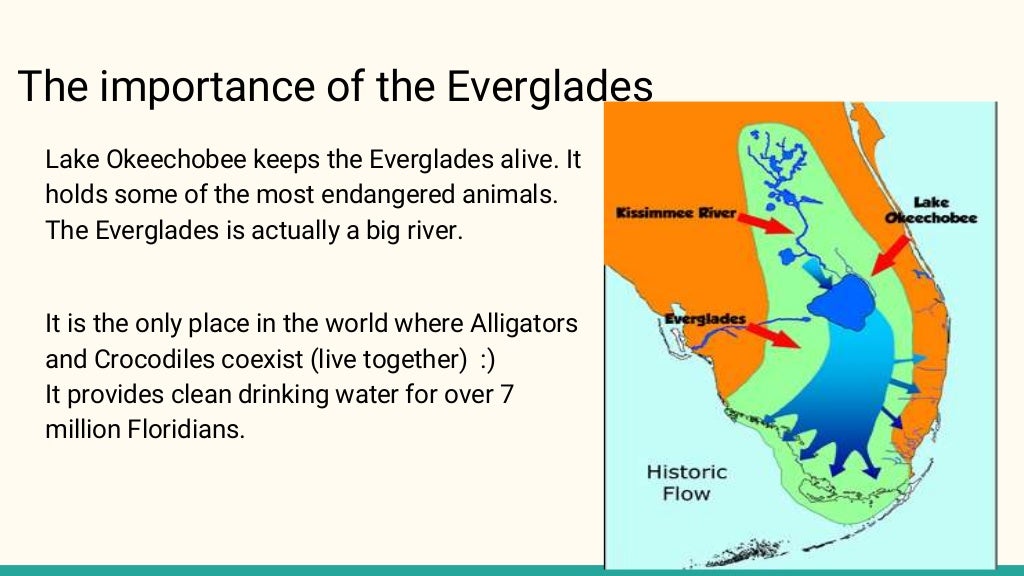 The importance of the Everglades

Lake Okeechobee keeps the Everglades alive. It holds some of the most endangered animals. The Everglades is actually a big river.

It is the only place in the world where Alligators and Crocodiles coexist (live together) :)
It provides clean drinking water for over 7 million Floridians.

Kissimmee River

Lake Okeechobee

Everglades

Historic Flow